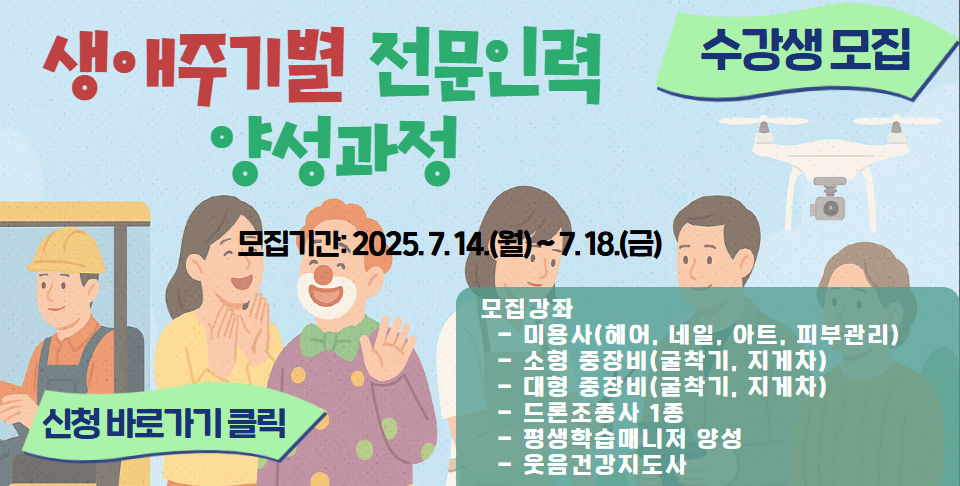 생애주기별 전문인력 양성과정

수강생 모집

모집기간: 2025. 7. 14.(월) ~ 7. 18.(금)

모집강좌
- 미용사(헤어, 네일, 아트, 피부관리)
- 소형 중장비(굴착기, 지게차)
- 대형 중장비(굴착기, 지게차)
- 드론조종사 1종
- 평생학습매니저 양성
- 웃음건강지도사

신청 바로가기 클릭